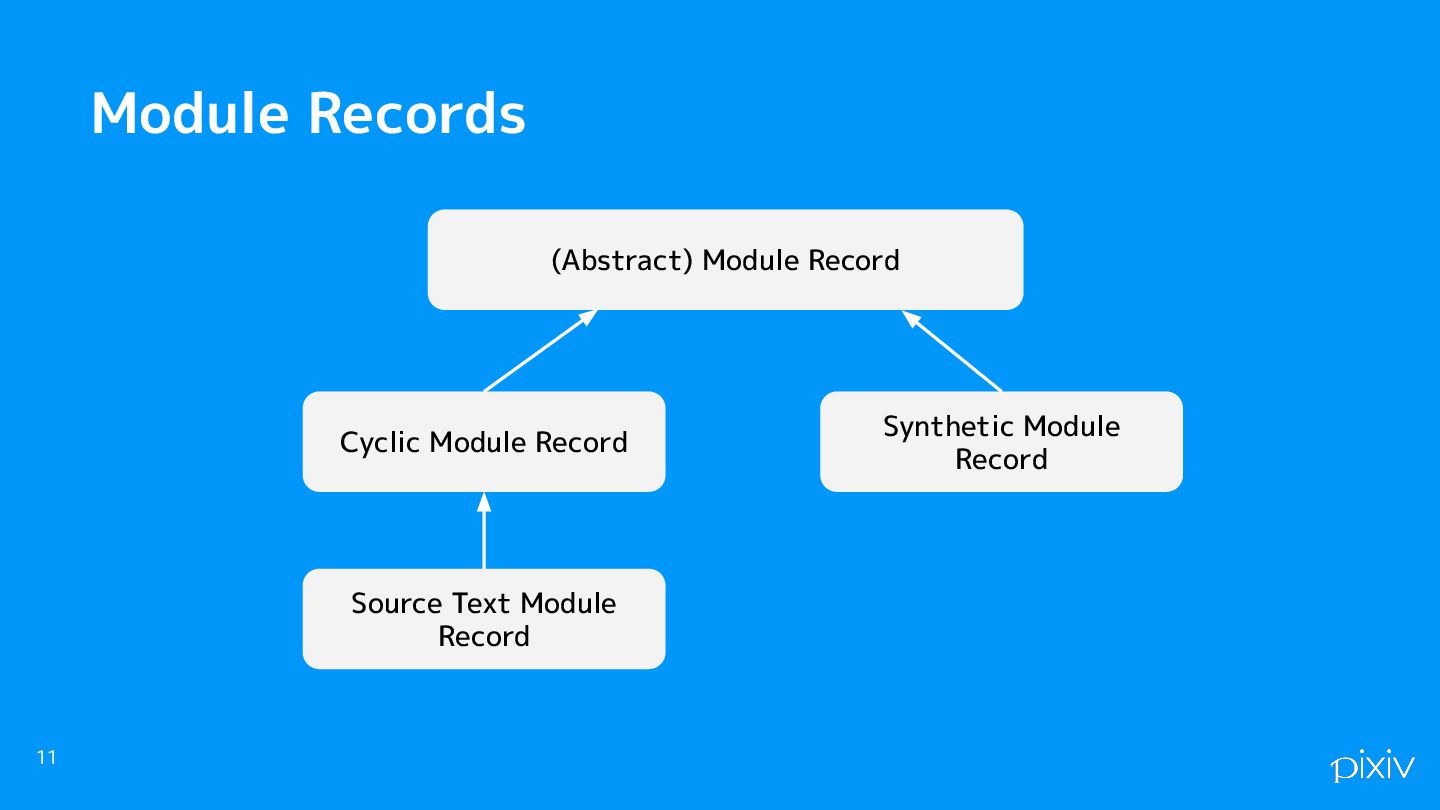 Module Records

(Abstract) Module Record

Cyclic Module Record

Synthetic Module Record

Source Text Module Record

11

pixiv